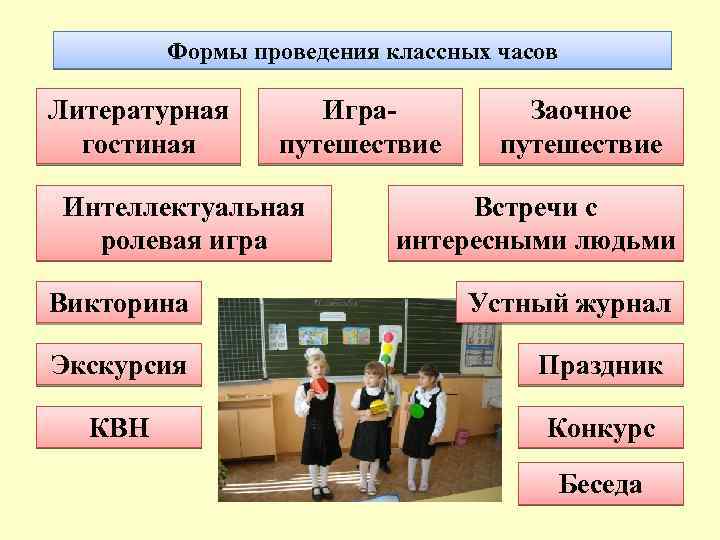 Формы проведения классных часов

Литературная гостиная

Игра-путешествие

Заочное путешествие

Интеллектуальная ролевая игра

Встречи с интересными людьми

Викторина

Устный журнал

Экскурсия

Праздник

КВН

Конкурс

Беседа